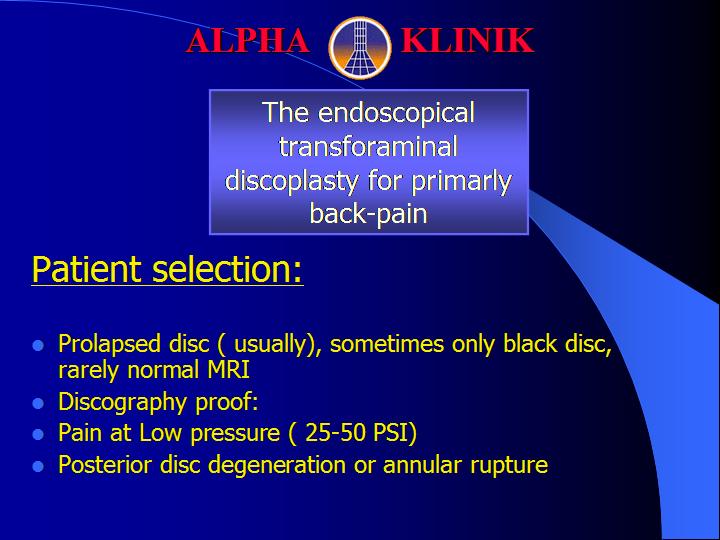 ALPHA KLINIK

The endoscopical transforaminal discoplasty for primarly back-pain

Patient selection:

- Prolapsed disc ( usually), sometimes only black disc, rarely normal MRI
- Discography proof:
- Pain at Low pressure ( 25-50 PSI)
- Posterior disc degeneration or annular rupture